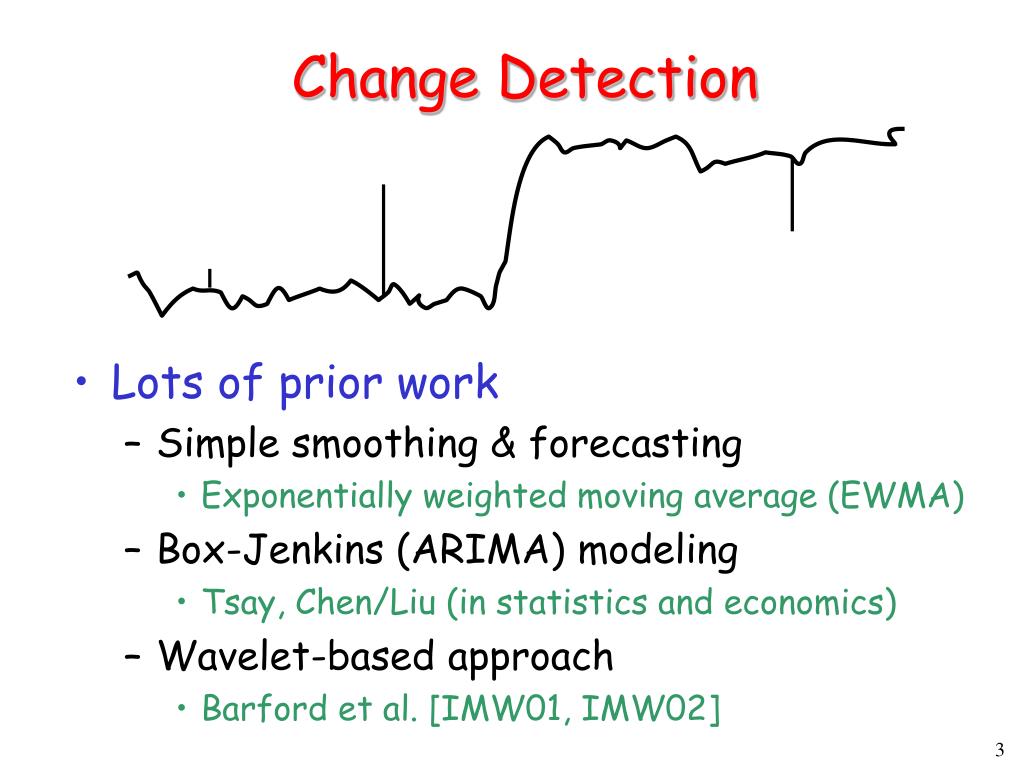 Change Detection

• Lots of prior work
– Simple smoothing & forecasting
• Exponentially weighted moving average (EWMA)
– Box-Jenkins (ARIMA) modeling
• Tsay, Chen/Liu (in statistics and economics)
– Wavelet-based approach
• Barford et al. [IMW01, IMW02]

3